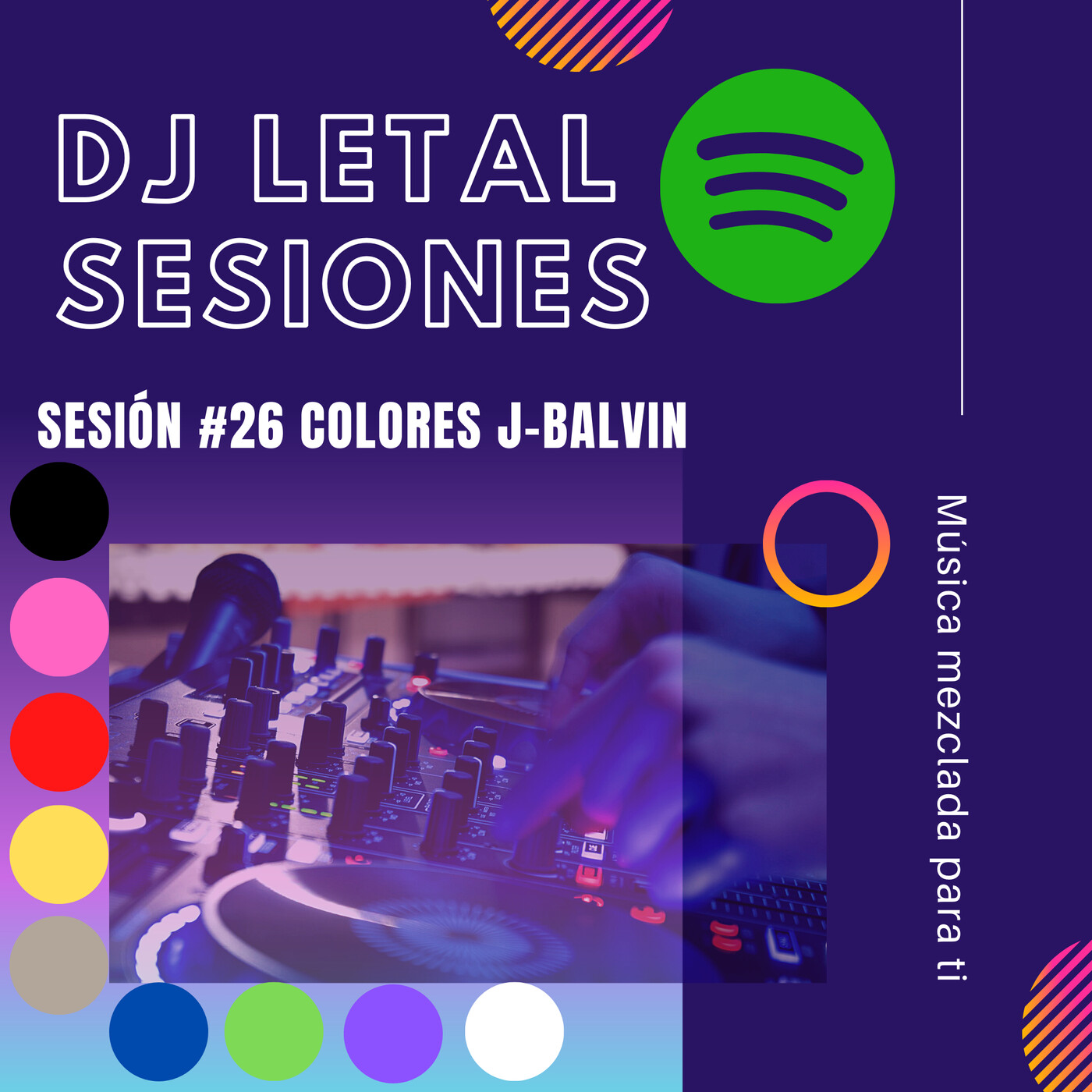 DJ LETAL SESIONES

SESIÓN #26 COLORES J-BALVIN

Música mezclada para ti